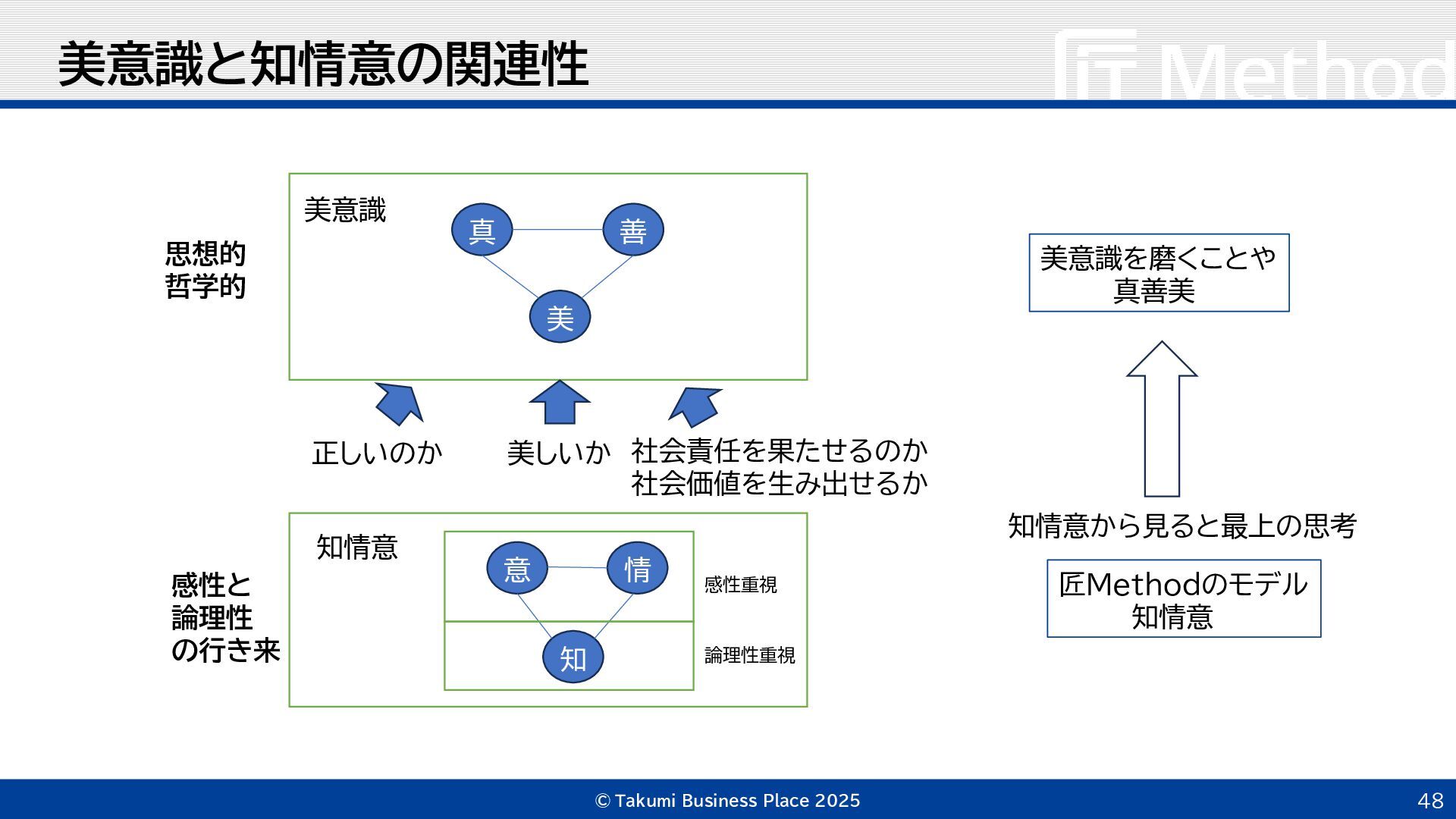 美意識と知情意の関連性

匠 Method

思想的
哲学的

美意識

真
善
美

正しいのか
美しいか
社会責任を果たせるのか
社会価値を生み出せるか

感性と
論理性
の行き来

知情意

意
情
知

感性重視
論理性重視

美意識を磨くことや
真善美

知情意から見ると最上の思考

匠Methodのモデル
知情意

© Takumi Business Place 2025

48